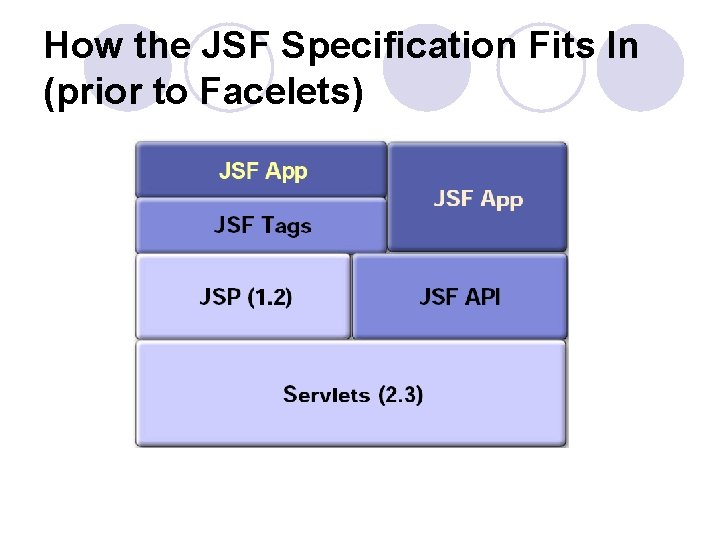 How the JSF Specification Fits In (prior to Facelets)

JSF App

JSF Tags

JSF App

JSP (1.2)

JSF API

Servlets (2.3)